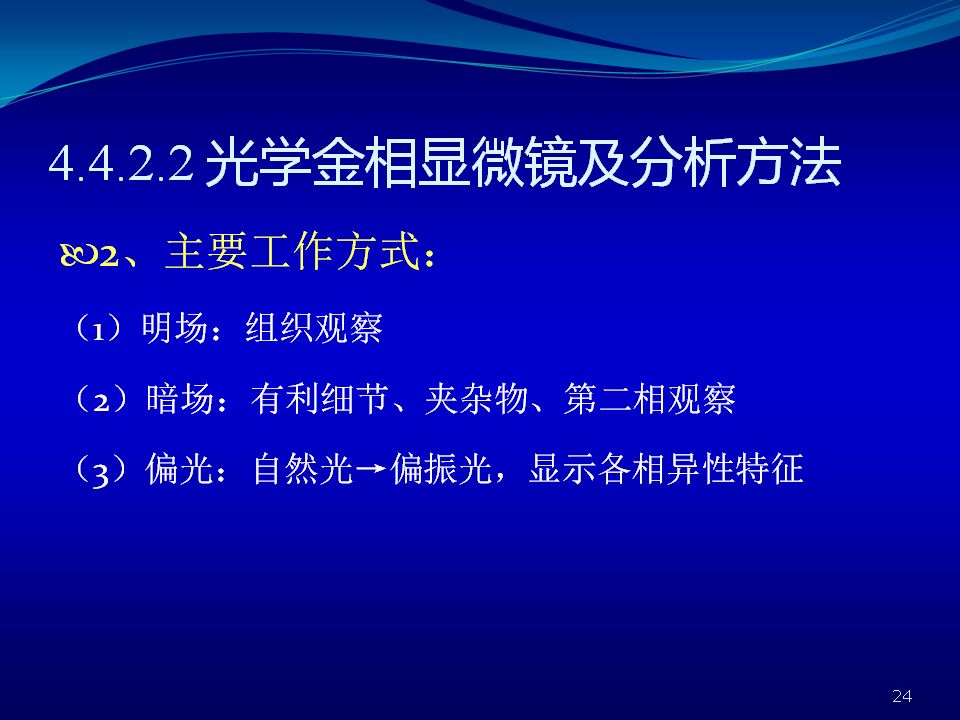 4.4.2.2 光学金相显微镜及分析方法

2、主要工作方式：

（1）明场：组织观察

（2）暗场：有利细节、夹杂物、第二相观察

（3）偏光：自然光→偏振光，显示各相异性特征

24